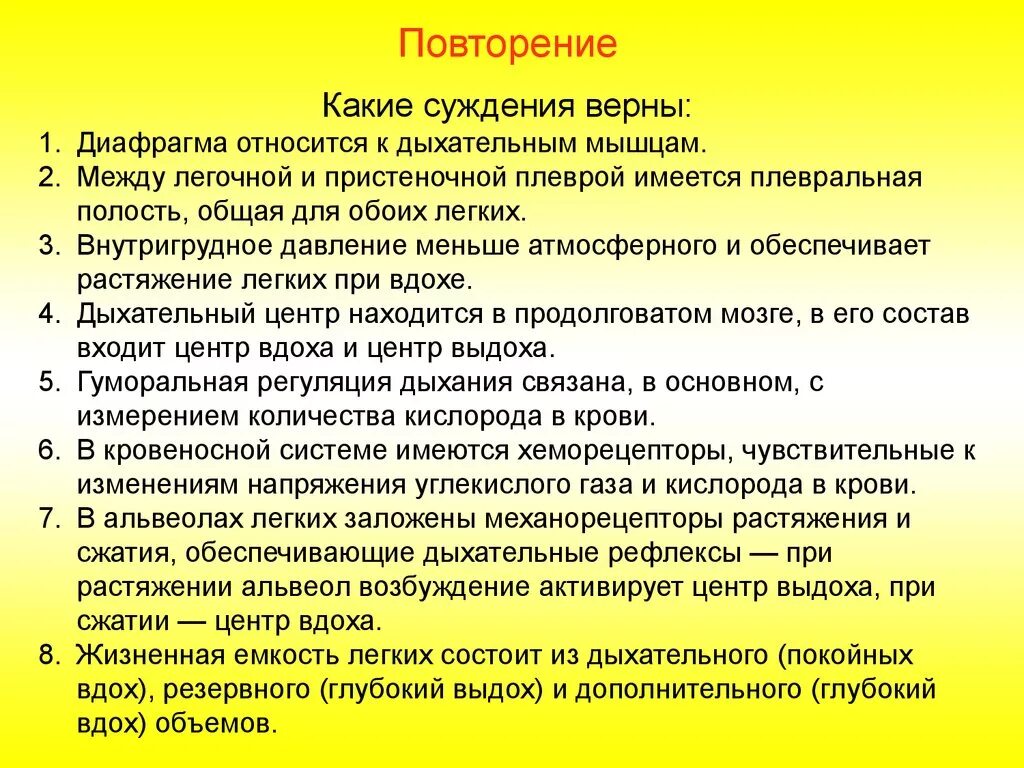 Повторение

Какие суждения верны:

1. Диафрагма относится к дыхательным мышцам.
2. Между легочной и пристеночной плеврой имеется плевральная полость, общая для обоих легких.
3. Внутригрудное давление меньше атмосферного и обеспечивает растяжение легких при вдохе.
4. Дыхательный центр находится в продолговатом мозге, в его состав входит центр вдоха и центр выдоха.
5. Гуморальная регуляция дыхания связана, в основном, с измерением количества кислорода в крови.
6. В кровеносной системе имеются хеморецепторы, чувствительные к изменениям напряжения углекислого газа и кислорода в крови.
7. В альвеолах легких заложены механорецепторы растяжения и сжатия, обеспечивающие дыхательные рефлексы — при растяжении альвеол возбуждение активирует центр выдоха, при сжатии — центр вдоха.
8. Жизненная емкость легких состоит из дыхательного (покойных вдох), резервного (глубокий выдох) и дополнительного (глубокий вдох) объемов.